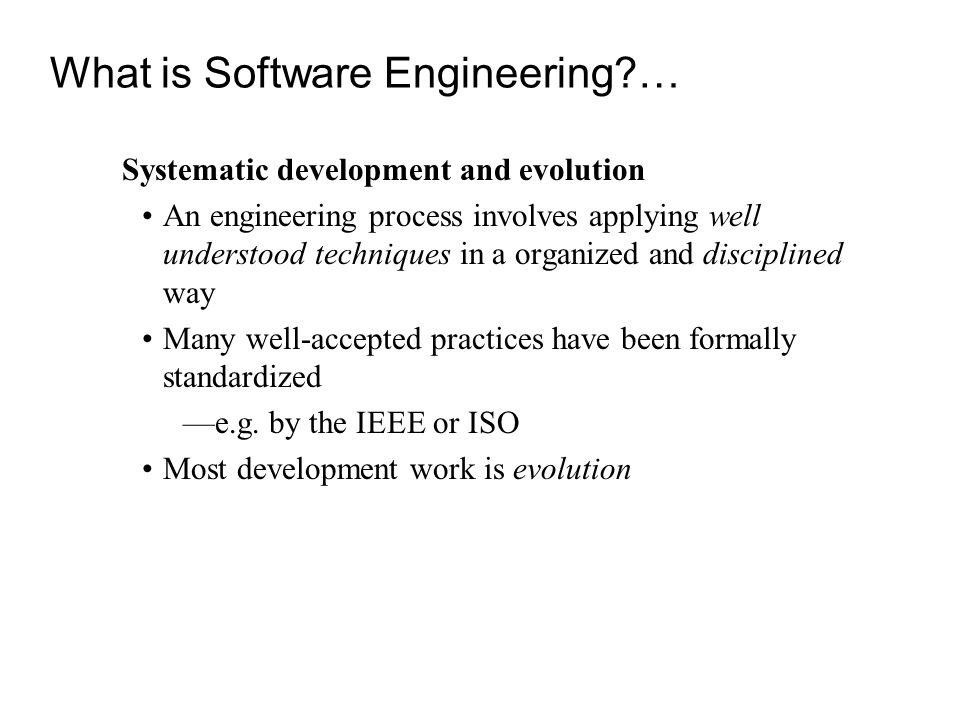 What is Software Engineering?…

Systematic development and evolution

• An engineering process involves applying well understood techniques in a organized and disciplined way

• Many well-accepted practices have been formally standardized

—e.g. by the IEEE or ISO

• Most development work is evolution